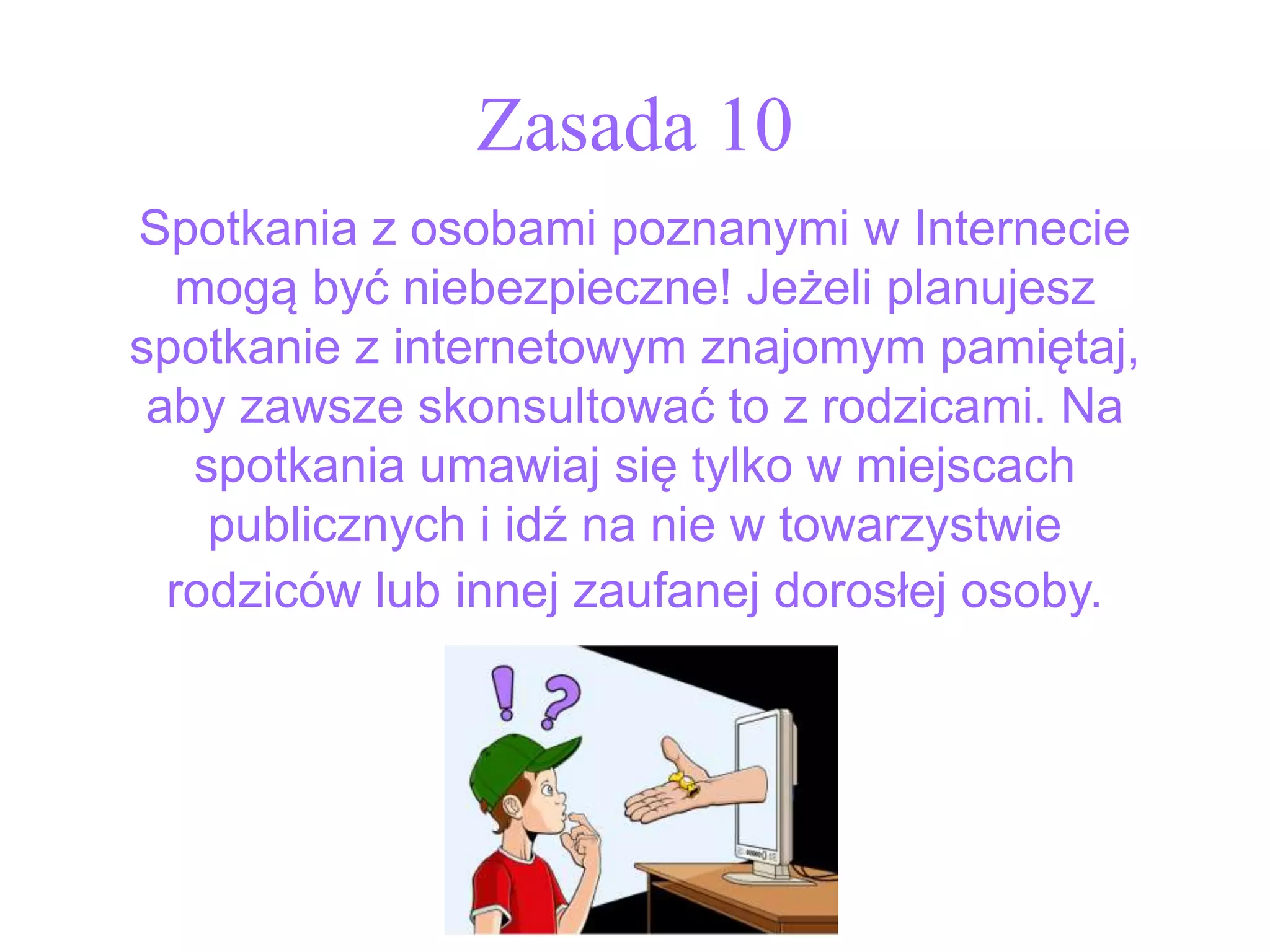 Zasada 10

Spotkania z osobami poznanymi w Internecie mogą być niebezpieczne! Jeżeli planujesz spotkanie z internetowym znajomym pamiętaj, aby zawsze skonsultować to z rodzicami. Na spotkania umawiaj się tylko w miejscach publicznych i idź na nie w towarzystwie rodziców lub innej zaufanej dorosłej osoby.

! ?